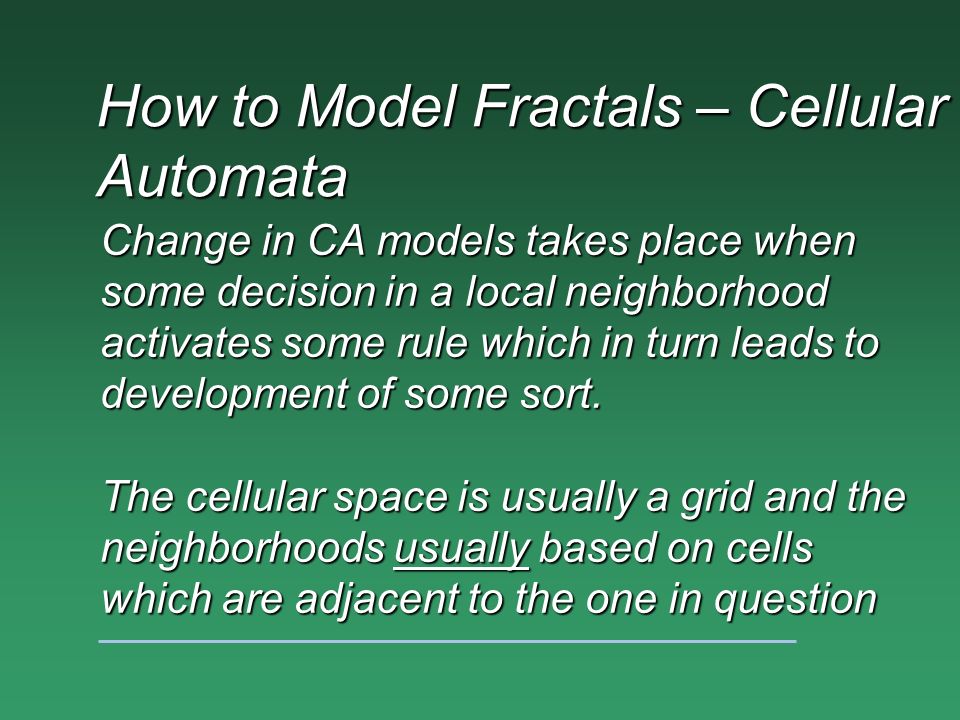 How to Model Fractals – Cellular Automata

Change in CA models takes place when some decision in a local neighborhood activates some rule which in turn leads to development of some sort.

The cellular space is usually a grid and the neighborhoods usually based on cells which are adjacent to the one in question